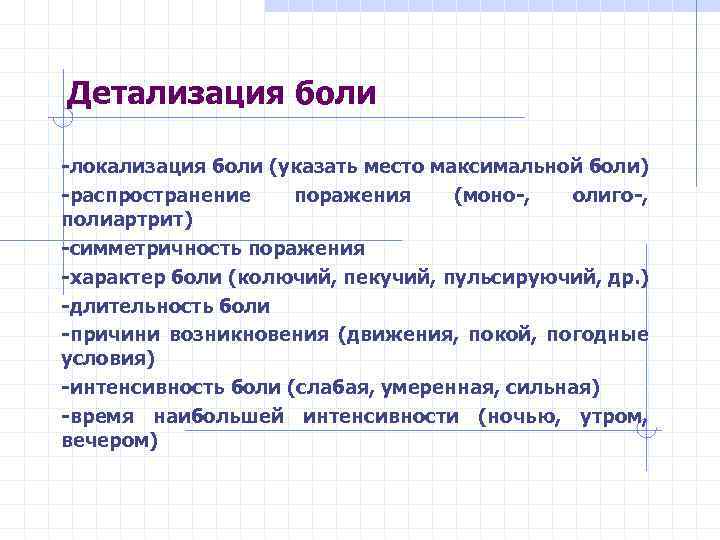 Детализация боли

-локализация боли (указать место максимальной боли)
-распространение поражения (моно-, олиго-, полиартрит)
-симметричность поражения
-характер боли (колючий, пекучий, пульсируючий, др.)
-длительность боли
-причини возникновения (движения, покой, погодные условия)
-интенсивность боли (слабая, умеренная, сильная)
-время наибольшей интенсивности (ночью, утром, вечером)